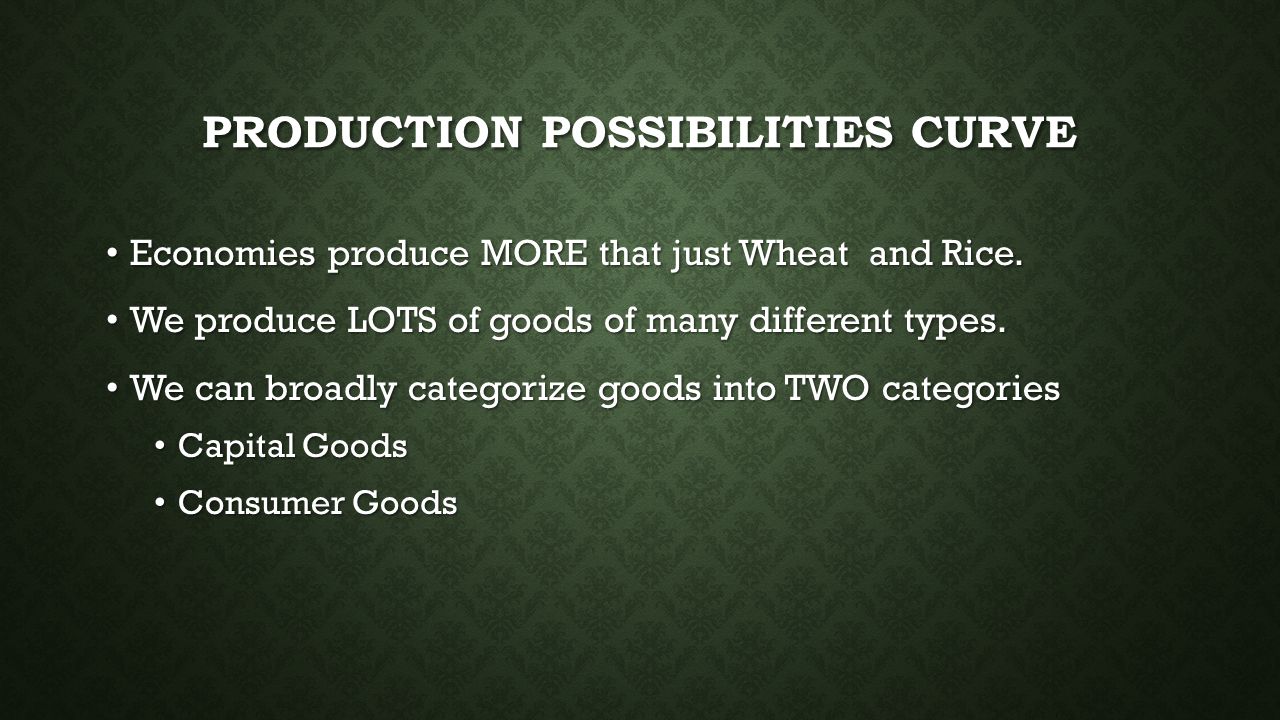 PRODUCTION POSSIBILITIES CURVE

• Economies produce MORE that just Wheat and Rice.

• We produce LOTS of goods of many different types.

• We can broadly categorize goods into TWO categories

• Capital Goods

• Consumer Goods